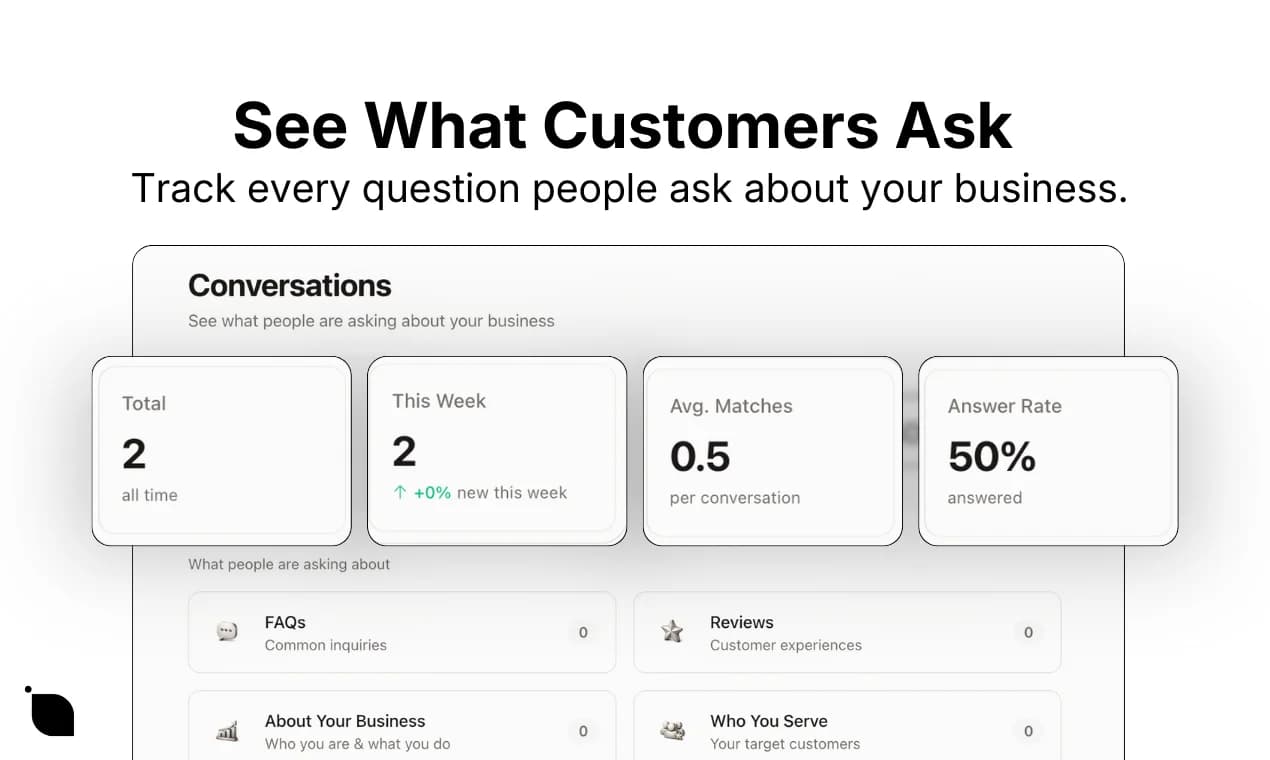 See What Customers Ask
Track every question people ask about your business.

Conversations
See what people are asking about your business

Total
2
all time

This Week
2
↑ +0% new this week

Avg. Matches
0.5
per conversation

Answer Rate
50%
answered

What people are asking about

FAQs
Common inquiries
0

Reviews
Customer experiences
0

About Your Business
Who you are & what you do
0

Who You Serve
Your target customers
0